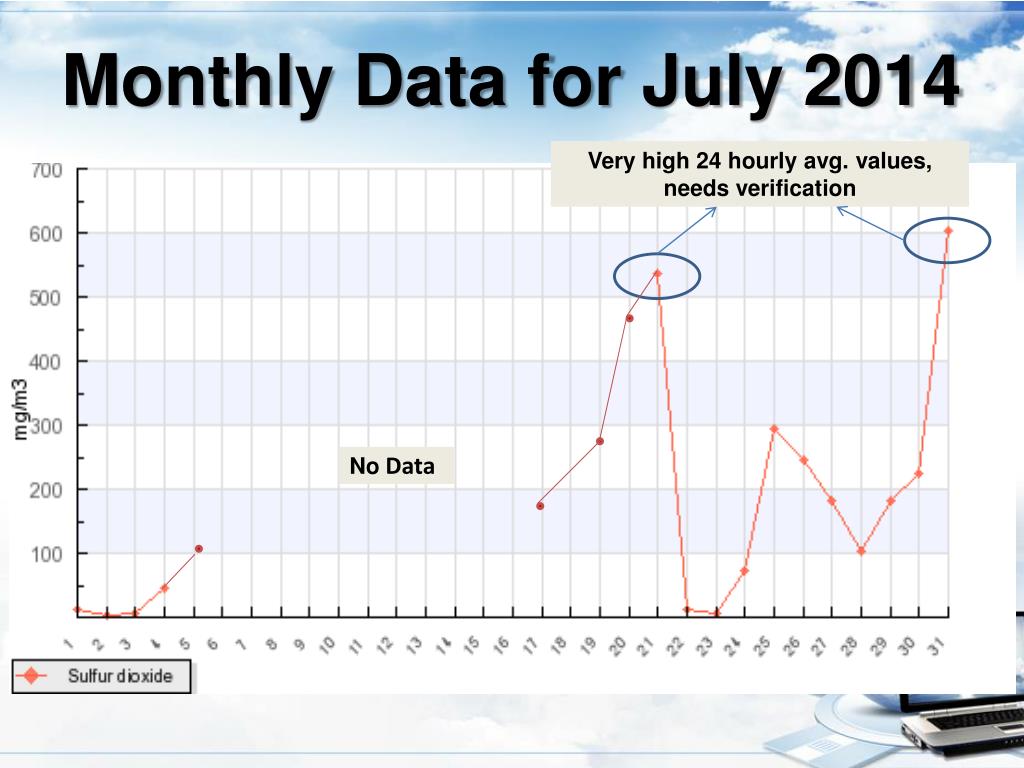 Monthly Data for July 2014

Very high 24 hourly avg. values, needs verification

700
600
500
400
300
200
100

mg/m3

No Data

1 2 3 4 5 6 7 8 9 10 11 12 13 14 15 16 17 18 19 20 21 22 23 24 25 26 27 28 29 30 31

Sulfur dioxide